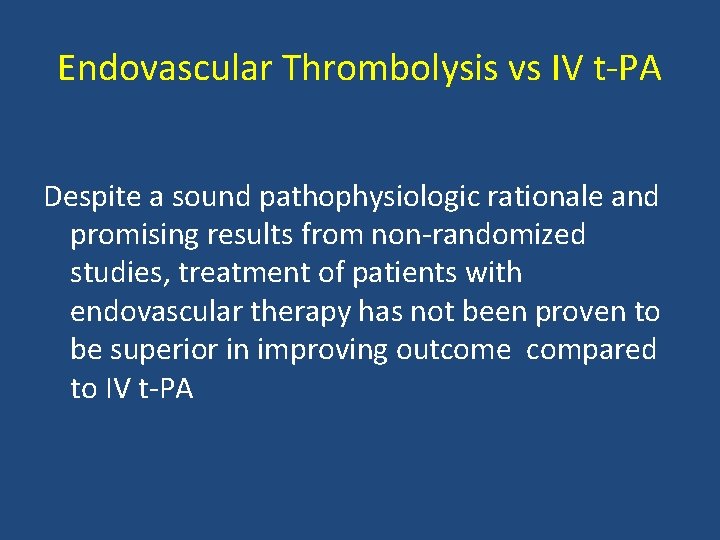 Endovascular Thrombolysis vs IV t-PA

Despite a sound pathophysiologic rationale and promising results from non-randomized studies, treatment of patients with endovascular therapy has not been proven to be superior in improving outcome compared to IV t-PA